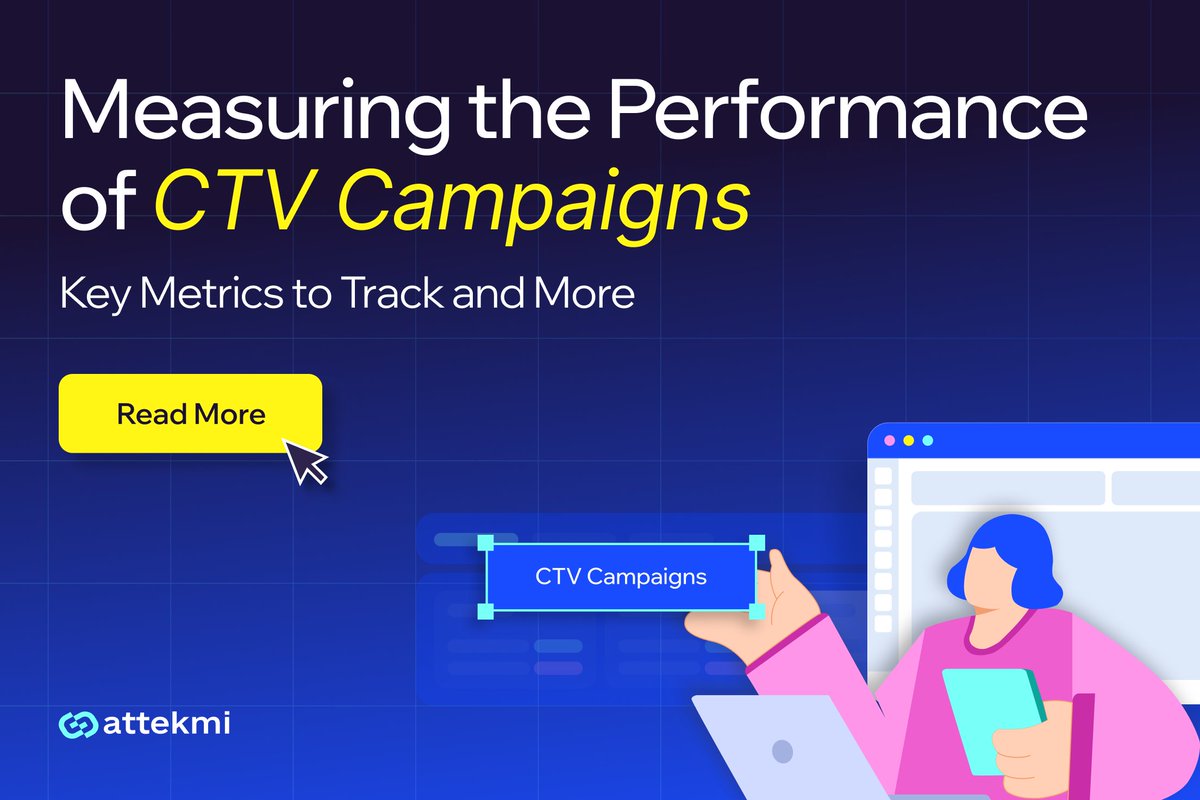 Measuring the Performance of CTV Campaigns

Key Metrics to Track and More

Read More

CTV Campaigns

attekmi